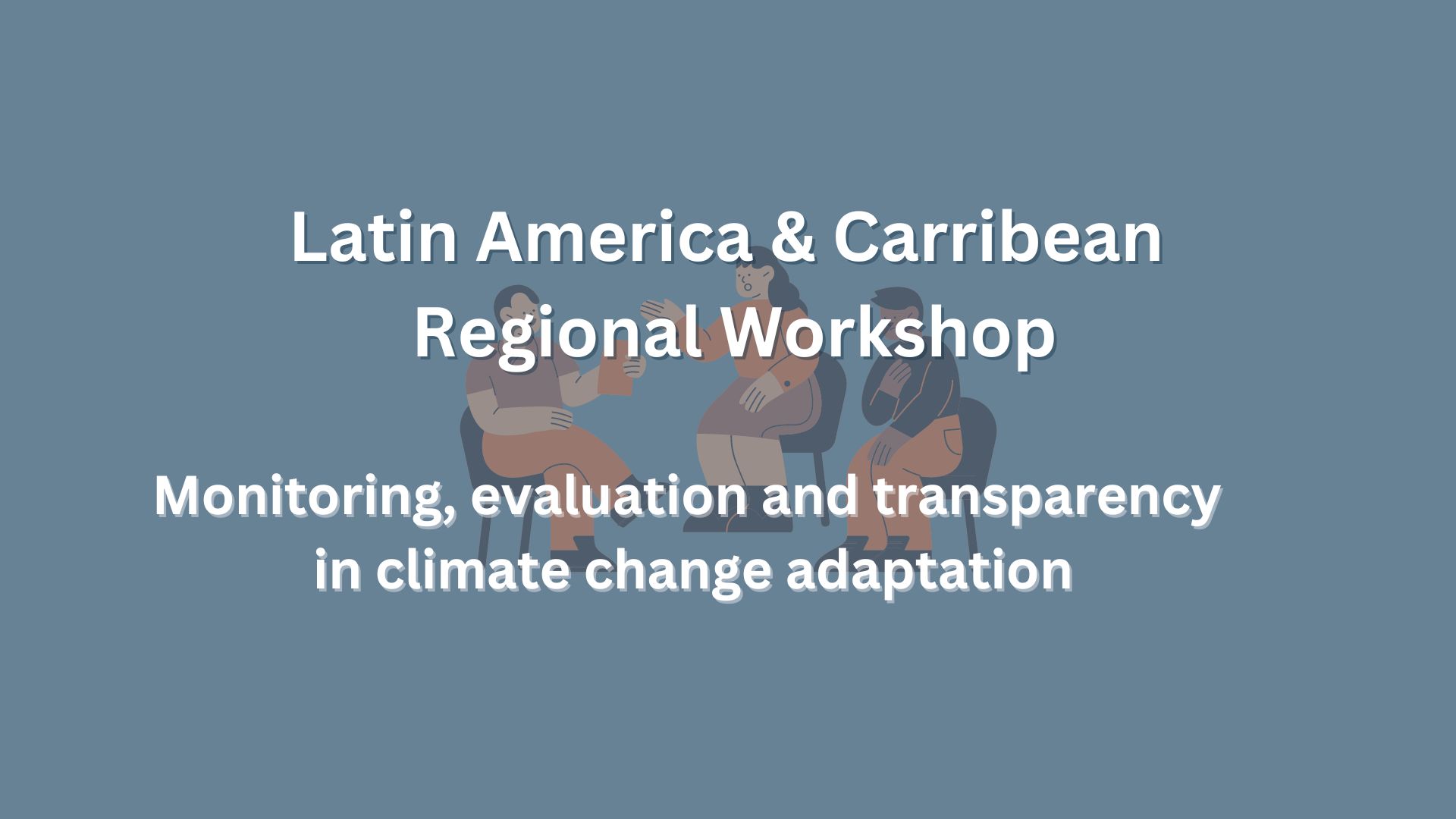 Latin America & Carribean Regional Workshop

Monitoring, evaluation and transparency in climate change adaptation